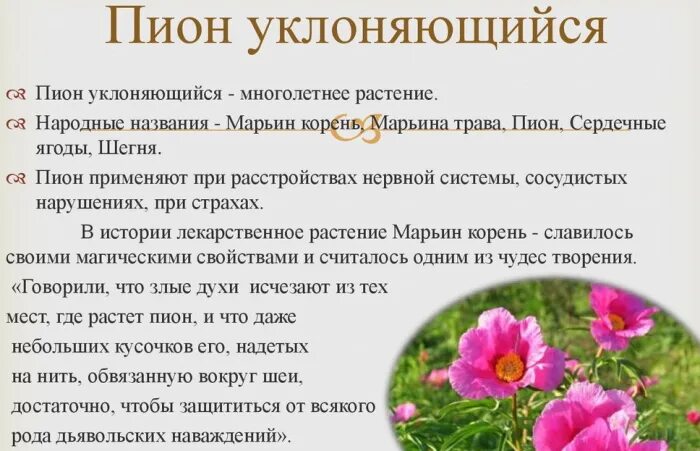 Пион уклоняющийся

Пион уклоняющийся - многолетнее растение.

Народные названия - Марьин корень, Марьина трава, Пион, Сердечные ягоды, Шегня.

Пион применяют при расстройствах нервной системы, сосудистых нарушениях, при страхах.

В истории лекарственное растение Марьин корень - славилось своими магическими свойствами и считалось одним из чудес творения. «Говорили, что злые духи исчезают из тех мест, где растет пион, и что даже небольших кусочков его, надетых на нить, обвязанную вокруг шеи, достаточно, чтобы защититься от всякого рода дьявольских наваждений».